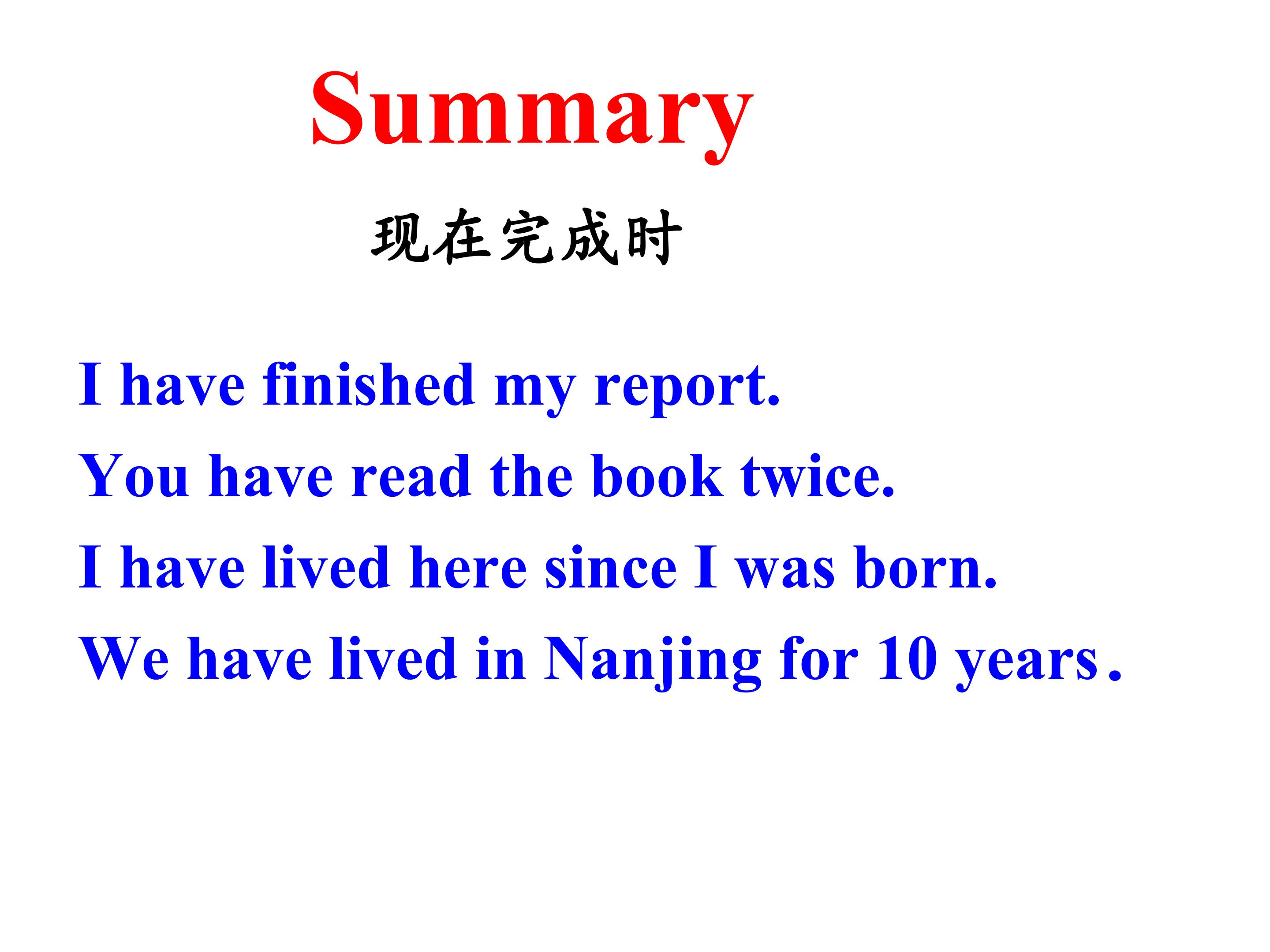 Summary

现在完成时

I have finished my report.
You have read the book twice.
I have lived here since I was born.
We have lived in Nanjing for 10 years.